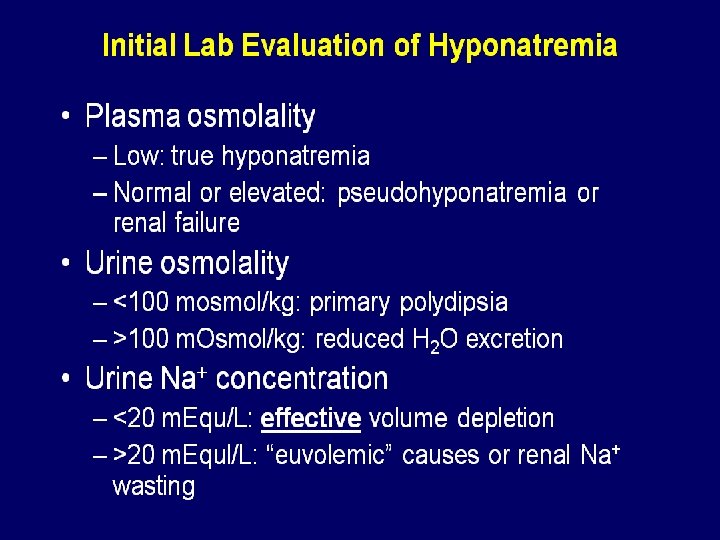 Initial Lab Evaluation of Hyponatremia

• Plasma osmolality
– Low: true hyponatremia
– Normal or elevated: pseudohyponatremia or renal failure

• Urine osmolality
– <100 mosmol/kg: primary polydipsia
– >100 mOsmol/kg: reduced $H_2O$ excretion

• Urine $Na^+$ concentration
– <20 mEqu/L: effective volume depletion
– >20 mEqul/L: "euvolemic" causes or renal $Na^+$ wasting